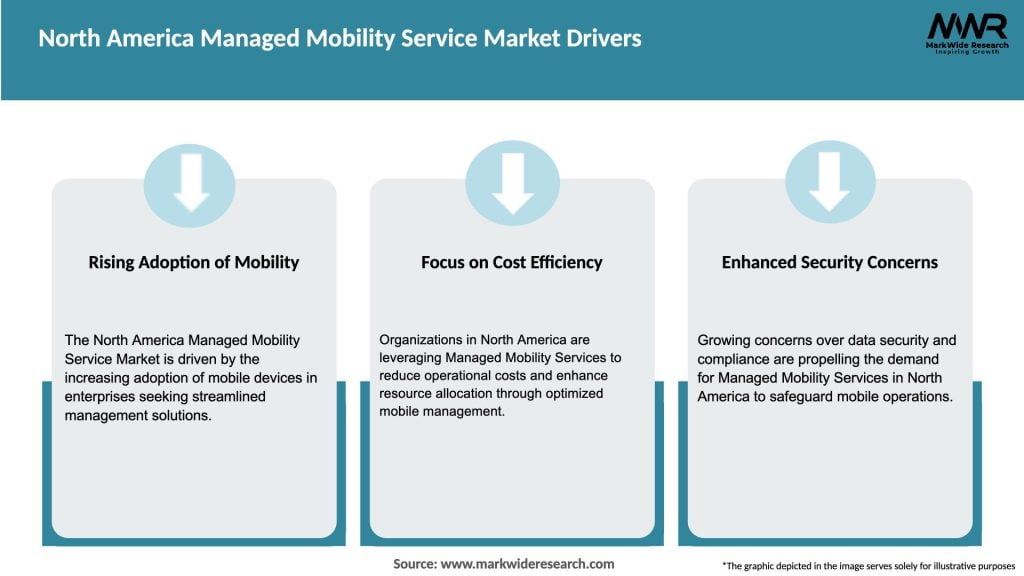 North America Managed Mobility Service Market Drivers

MWR
MarkWide Research
Inspiring Growth

Rising Adoption of Mobility

The North America Managed Mobility Service Market is driven by the increasing adoption of mobile devices in enterprises seeking streamlined management solutions.

Focus on Cost Efficiency

Organizations in North America are leveraging Managed Mobility Services to reduce operational costs and enhance resource allocation through optimized mobile management.

Enhanced Security Concerns

Growing concerns over data security and compliance are propelling the demand for Managed Mobility Services in North America to safeguard mobile operations.

Source: www.markwideresearch.com

*The graphic depicted in the image serves solely for illustrative purposes